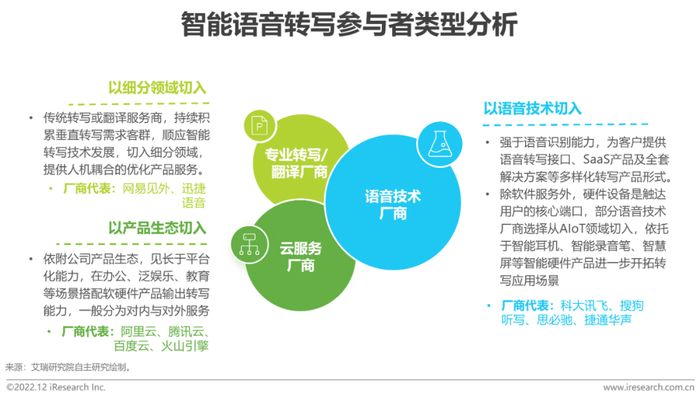 智能语音转写参与者类型分析

以细分领域切入

• 传统转写或翻译服务商，持续积累垂直转写需求客群，顺应智能转写技术发展，切入细分领域，提供人机耦合的优化产品服务。

• 厂商代表：网易见外、迅捷语音

以产品生态切入

• 依附公司产品生态，见长于平台化能力，在办公、泛娱乐、教育等场景搭配软硬件产品输出转写能力，一般分为对内与对外服务

• 厂商代表：阿里云、腾讯云、百度云、火山引擎

专业转写/翻译厂商

云服务厂商

语音技术厂商

以语音技术切入

• 强于语音识别能力，为客户提供语音转写接口、SaaS产品及全套解决方案等多样化转写产品形式。

• 除软件服务外，硬件设备是触达用户的核心端口，部分语音技术厂商选择从AIoT领域切入，依托于智能耳机、智能录音笔、智慧屏等智能硬件产品进一步开拓转写应用场景

• 厂商代表：科大讯飞、搜狗听写、思必驰、捷通华声

来源：艾瑞研究院自主研究绘制。

©2022.12 iResearch Inc.

www.iresearch.com.cn